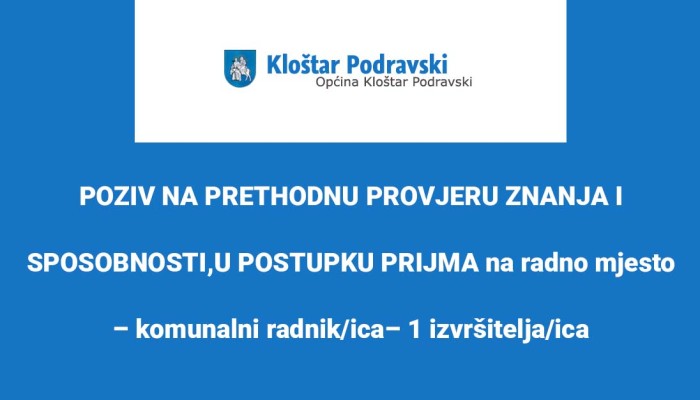 Kloštar Podravski
Općina Kloštar Podravski

POZIV NA PRETHODNU PROVJERU ZNANJA I

SPOSOBNOSTI,U POSTUPKU PRIJMA na radno mjesto

– komunalni radnik/ica– 1 izvršitelja/ica